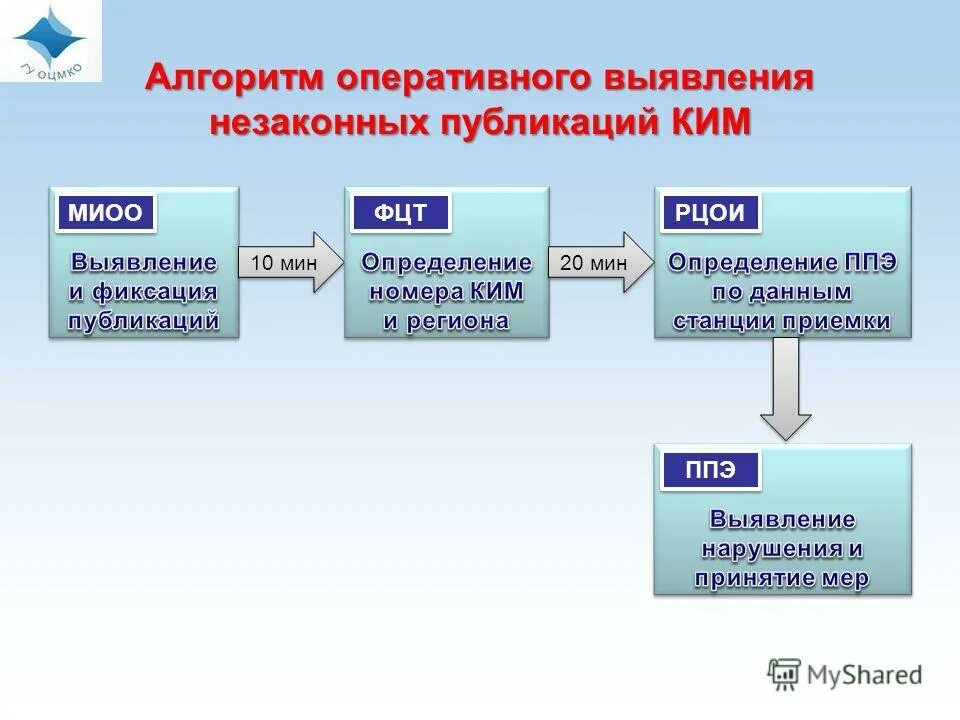 ГУ ОЦМКО

Алгоритм оперативного выявления незаконных публикаций КИМ

МИОО

Выявление и фиксация публикаций

10 мин

ФЦТ

Определение номера КИМ и региона

20 мин

РЦОИ

Определение ППЭ по данным станции приемки

ППЭ

Выявление нарушения и принятие мер

MyShared